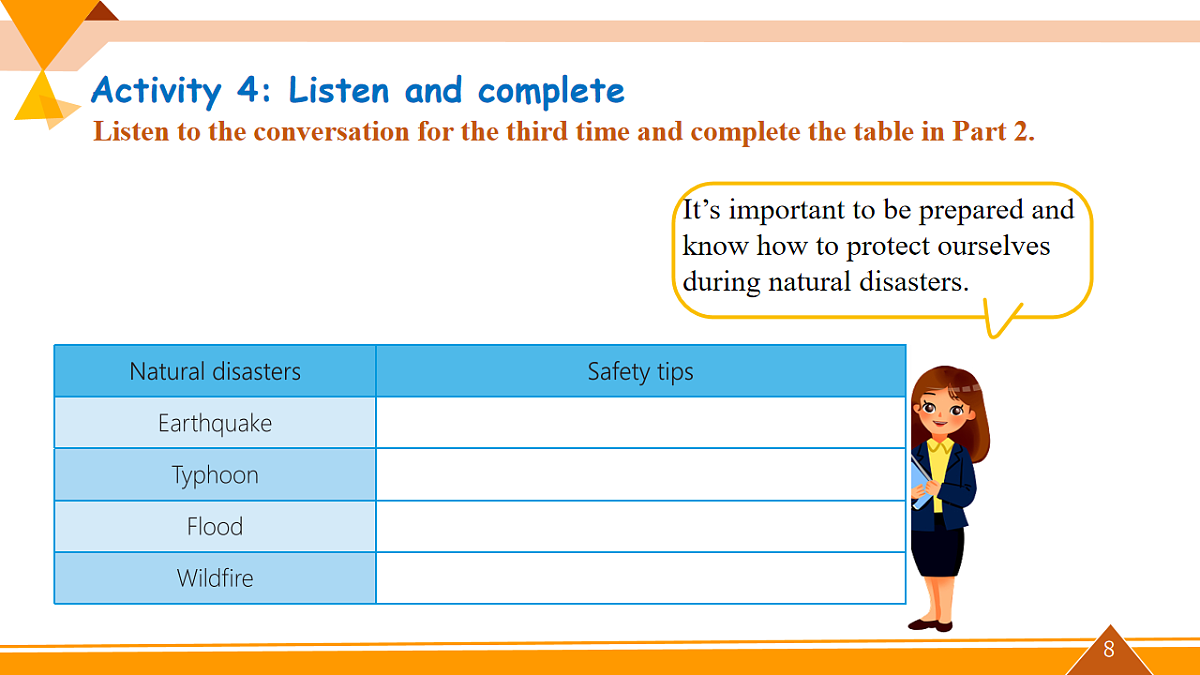 Activity 4: Listen and complete

Listen to the conversation for the third time and complete the table in Part 2.

It’s important to be prepared and know how to protect ourselves during natural disasters.

| Natural disasters | Safety tips |
|---|---|
| Earthquake | |
| Typhoon | |
| Flood | |
| Wildfire | |

8